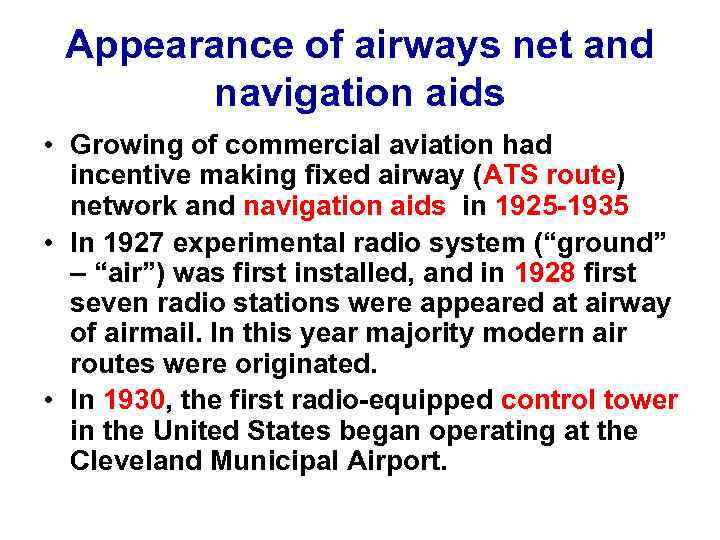 Appearance of airways net and navigation aids

• Growing of commercial aviation had incentive making fixed airway (ATS route) network and navigation aids in 1925-1935

• In 1927 experimental radio system ("ground" – "air") was first installed, and in 1928 first seven radio stations were appeared at airway of airmail. In this year majority modern air routes were originated.

• In 1930, the first radio-equipped control tower in the United States began operating at the Cleveland Municipal Airport.